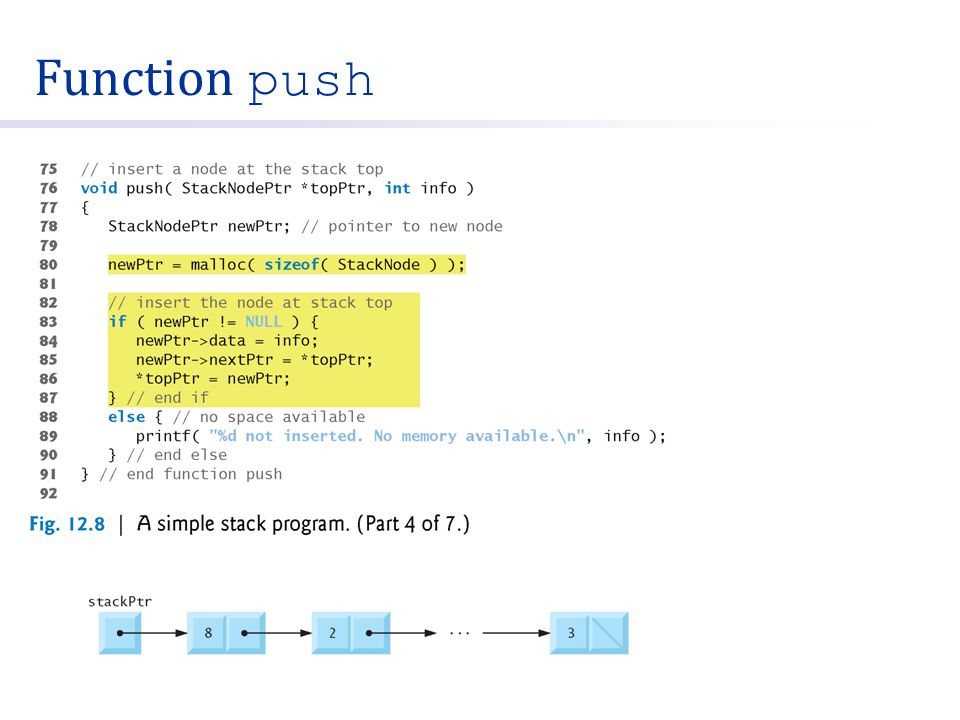 Function push

75 // insert a node at the stack top
76 void push( StackNodePtr *topPtr, int info )
77 {
78 StackNodePtr newPtr; // pointer to new node
79
80 newPtr = malloc( sizeof( StackNode ) );
81
82 // insert the node at stack top
83 if ( newPtr != NULL ) {
84 newPtr->data = info;
85 newPtr->nextPtr = *topPtr;
86 *topPtr = newPtr;
87 } // end if
88 else { // no space available
89 printf( "%d not inserted. No memory available.\n", info );
90 } // end else
91 } // end function push
92

Fig. 12.8 | A simple stack program. (Part 4 of 7.)

stackPtr
8
2
...
3